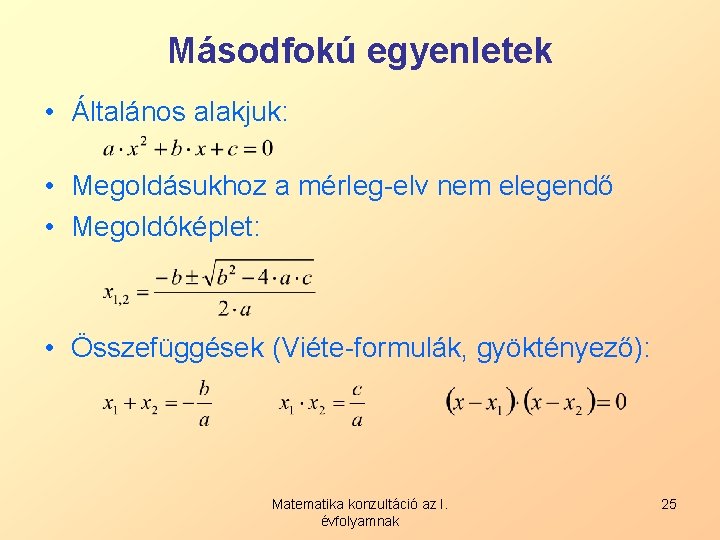 Másodfokú egyenletek

• Általános alakjuk:

$a \cdot x^2 + b \cdot x + c = 0$

• Megoldásukhoz a mérleg-elv nem elegendő
• Megoldóképlet:

$x_{1,2} = \frac{-b \pm \sqrt{b^2 - 4 \cdot a \cdot c}}{2 \cdot a}$

• Összefüggések (Viéte-formulák, gyöktényező):

$x_1 + x_2 = -\frac{b}{a}$ $x_1 \cdot x_2 = \frac{c}{a}$ $(x - x_1) \cdot (x - x_2) = 0$

Matematika konzultáció az I. évfolyamnak

25